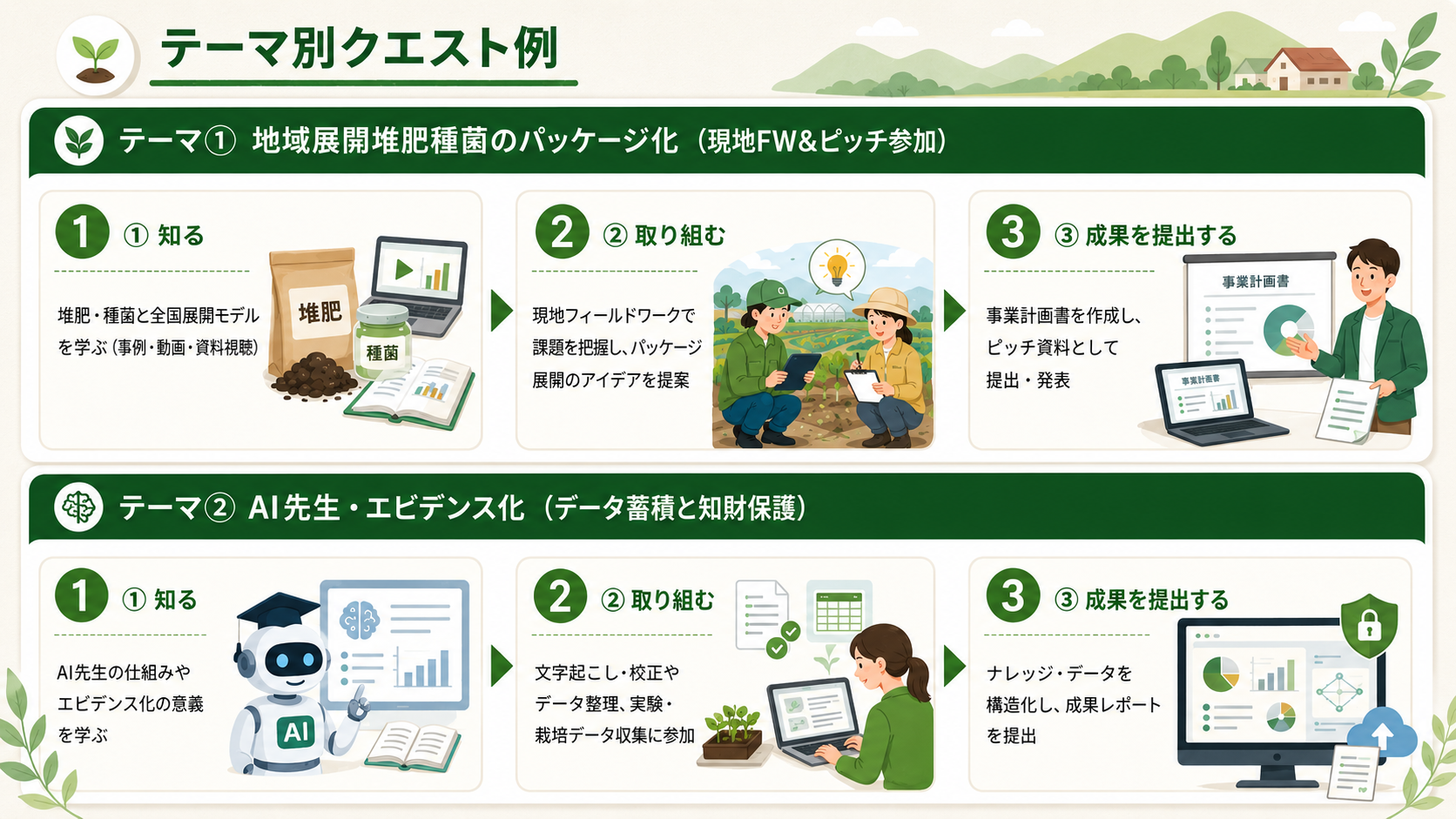 テーマ別クエスト例

テーマ① 地域展開堆肥種菌のパッケージ化（現地FW&ピッチ参加）

1 ① 知る

堆肥・種菌と全国展開モデルを学ぶ（事例・動画・資料視聴）

堆肥

種菌

2 ② 取り組む

現地フィールドワークで課題を把握し、パッケージ展開のアイデアを提案

3 ③ 成果を提出する

事業計画書を作成し、ピッチ資料として提出・発表

事業計画書

事業計画書

テーマ② AI先生・エビデンス化（データ蓄積と知財保護）

1 ① 知る

AI先生の仕組みやエビデンス化の意義を学ぶ

AI

2 ② 取り組む

文字起こし・校正やデータ整理、実験・栽培データ収集に参加

3 ③ 成果を提出する

ナレッジ・データを構造化し、成果レポートを提出